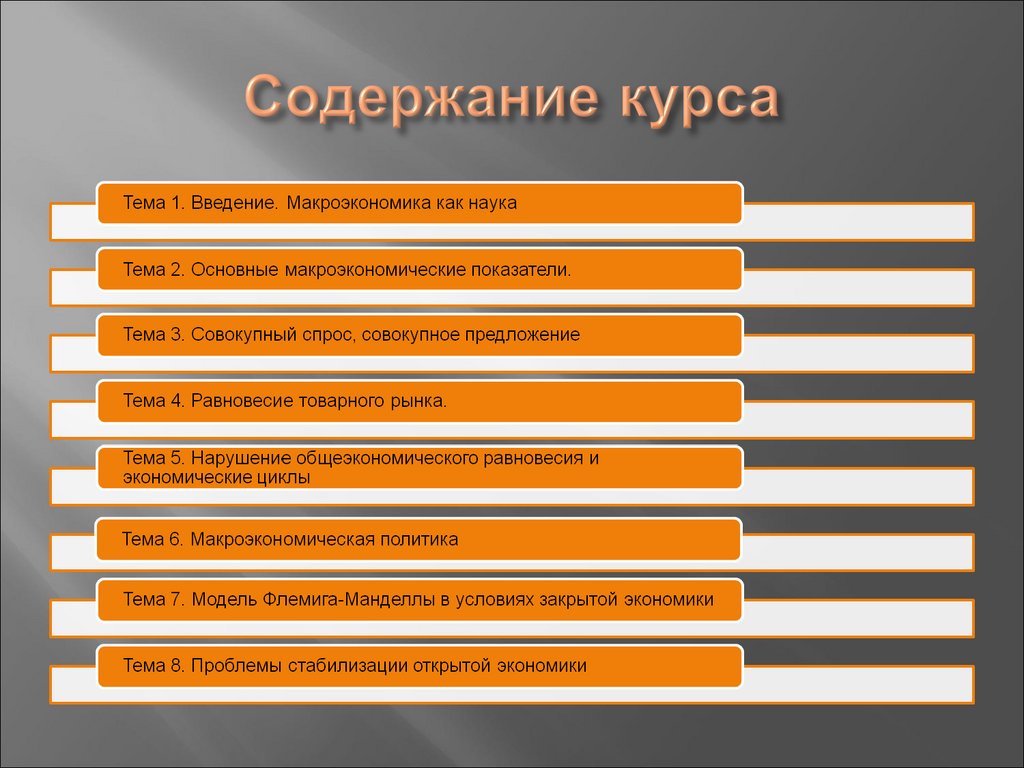 Содержание курса

Тема 1. Введение. Макроэкономика как наука

Тема 2. Основные макроэкономические показатели.

Тема 3. Совокупный спрос, совокупное предложение

Тема 4. Равновесие товарного рынка.

Тема 5. Нарушение общеэкономического равновесия и экономические циклы

Тема 6. Макроэкономическая политика

Тема 7. Модель Флемига-Манделлы в условиях закрытой экономики

Тема 8. Проблемы стабилизации открытой экономики